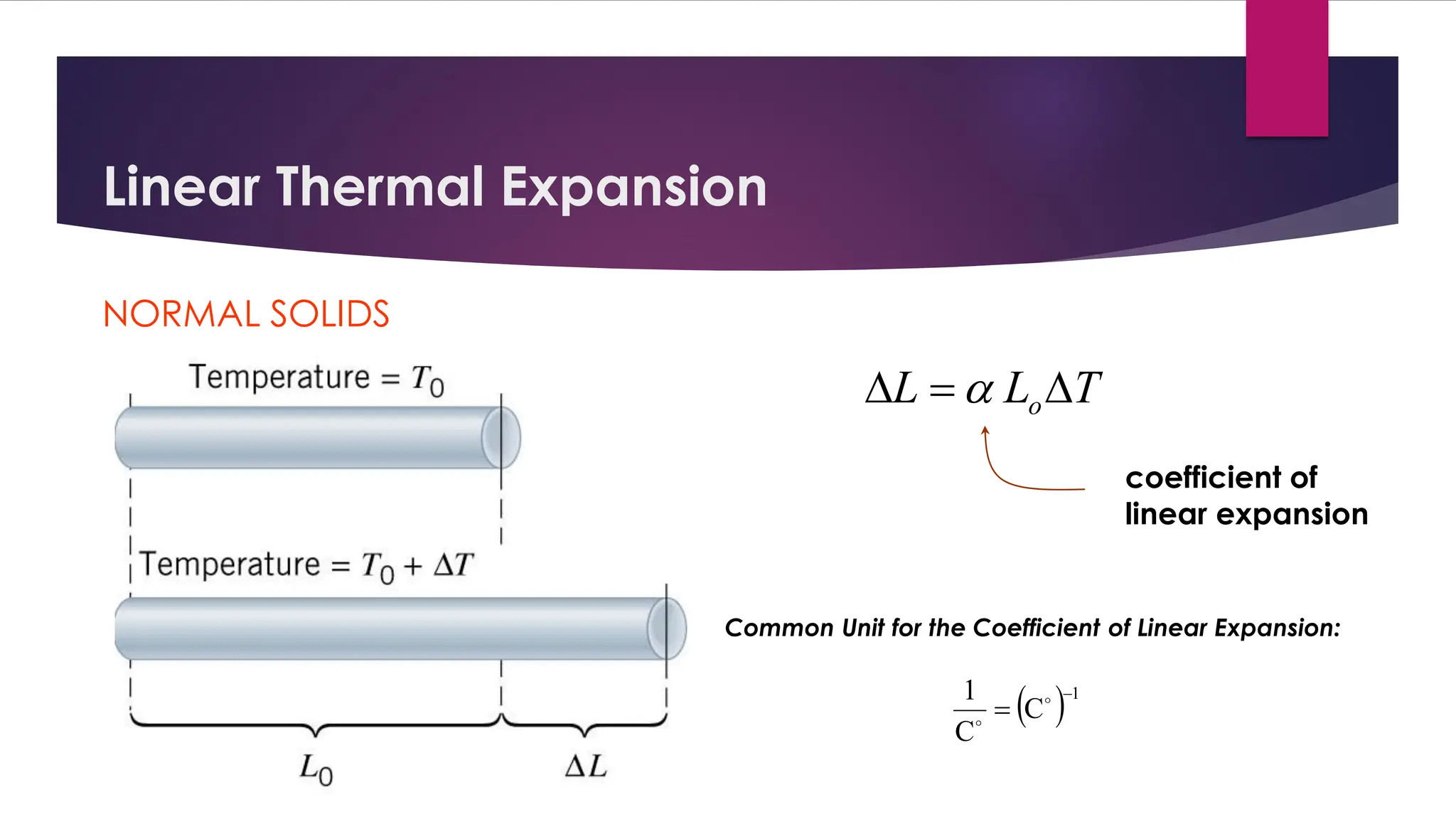 Linear Thermal Expansion

NORMAL SOLIDS

Temperature = $T_0$

Temperature = $T_0 + \Delta T$

$L_0$

$\Delta L$

$\Delta L = \alpha L_o \Delta T$

coefficient of linear expansion

Common Unit for the Coefficient of Linear Expansion:

$\frac{1}{C^\circ} = (C^\circ)^{-1}$